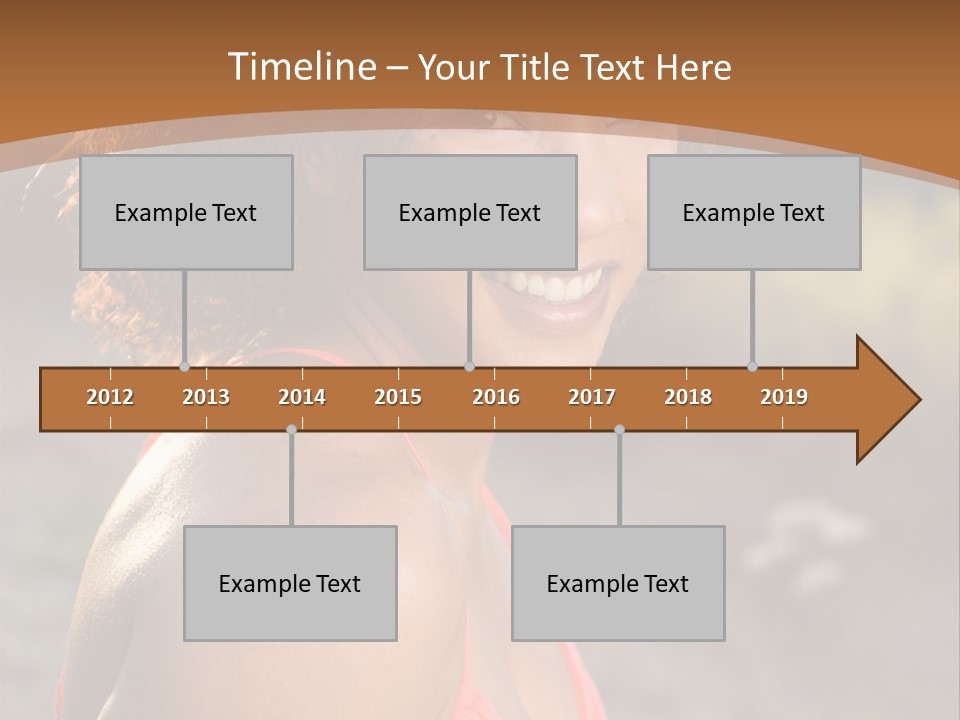 Timeline – Your Title Text Here

Example Text

Example Text

Example Text

2012 2013 2014 2015 2016 2017 2018 2019

Example Text

Example Text